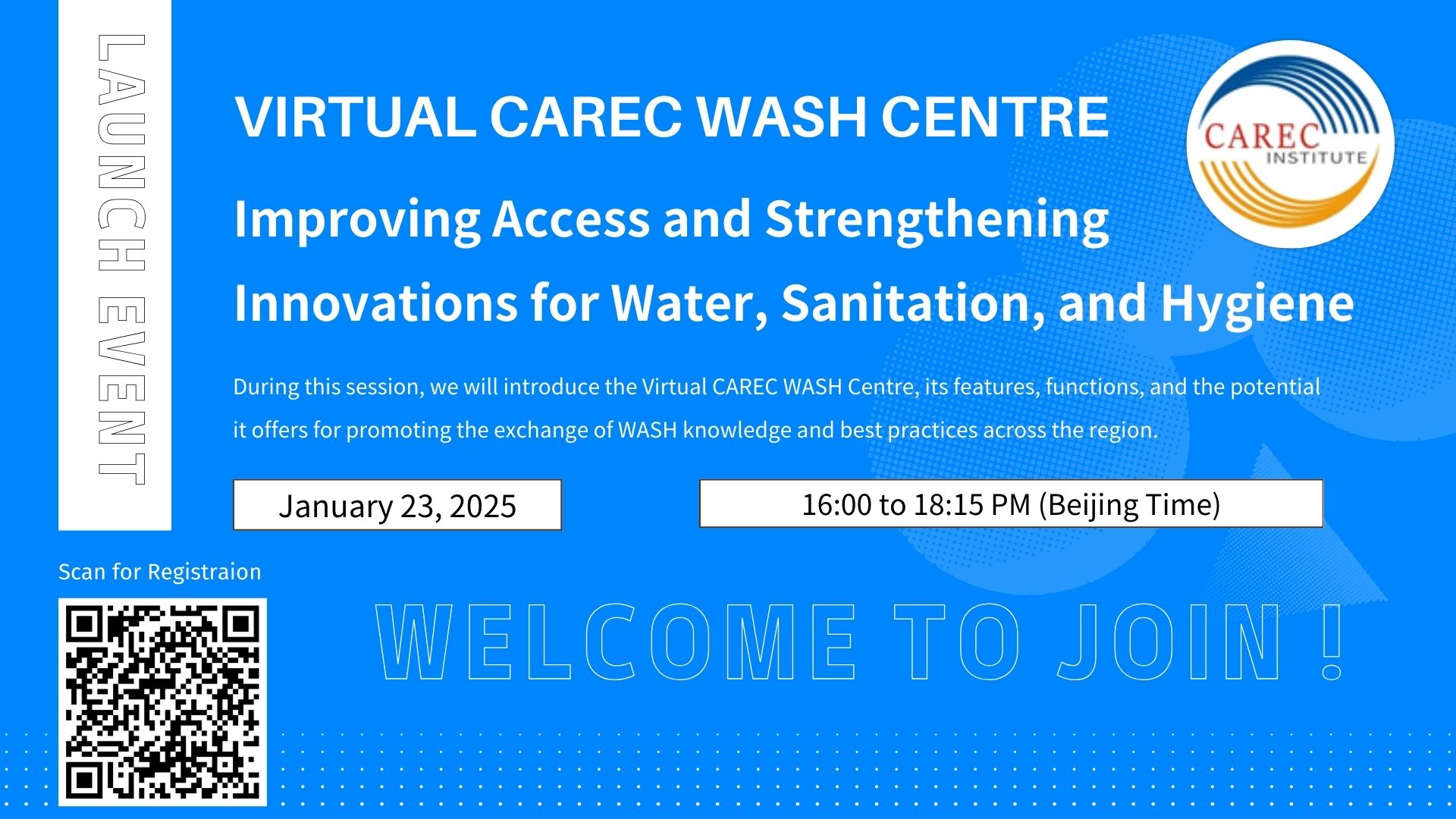 LAUNCH EVENT

VIRTUAL CAREC WASH CENTRE

CAREC INSTITUTE

Improving Access and Strengthening Innovations for Water, Sanitation, and Hygiene

During this session, we will introduce the Virtual CAREC WASH Centre, its features, functions, and the potential it offers for promoting the exchange of WASH knowledge and best practices across the region.

January 23, 2025

16:00 to 18:15 PM (Beijing Time)

Scan for Registraion

WELCOME TO JOIN !